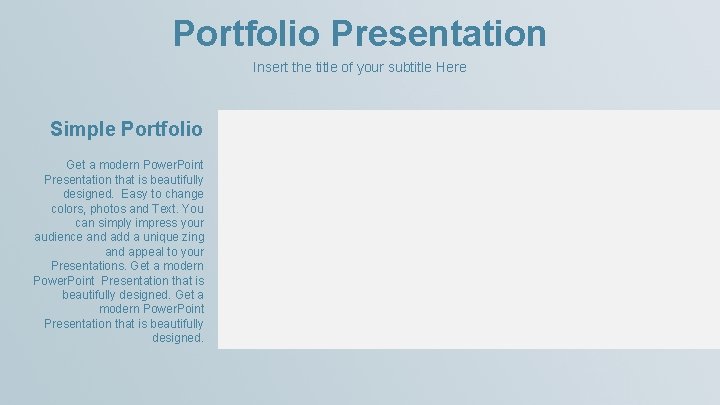 Portfolio Presentation

Insert the title of your subtitle Here

Simple Portfolio

Get a modern PowerPoint Presentation that is beautifully designed. Easy to change colors, photos and Text. You can simply impress your audience and add a unique zing and appeal to your Presentations. Get a modern PowerPoint Presentation that is beautifully designed. Get a modern PowerPoint Presentation that is beautifully designed.